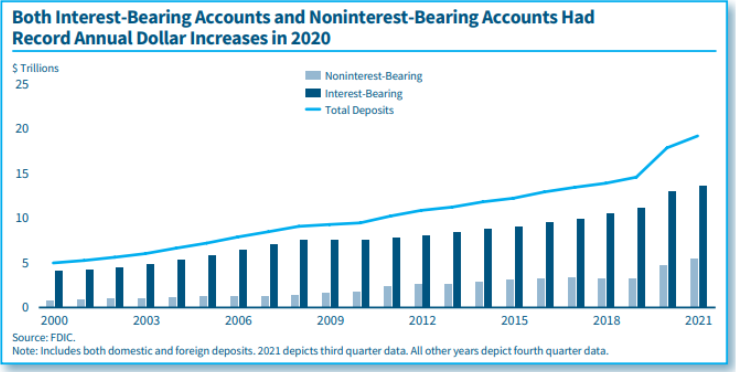 Both Interest-Bearing Accounts and Noninterest-Bearing Accounts Had Record Annual Dollar Increases in 2020

$ Trillions

Noninterest-Bearing
Interest-Bearing
Total Deposits

25
20
15
10
5
0

2000
2003
2006
2009
2012
2015
2018
2021

Source: FDIC.
Note: Includes both domestic and foreign deposits. 2021 depicts third quarter data. All other years depict fourth quarter data.